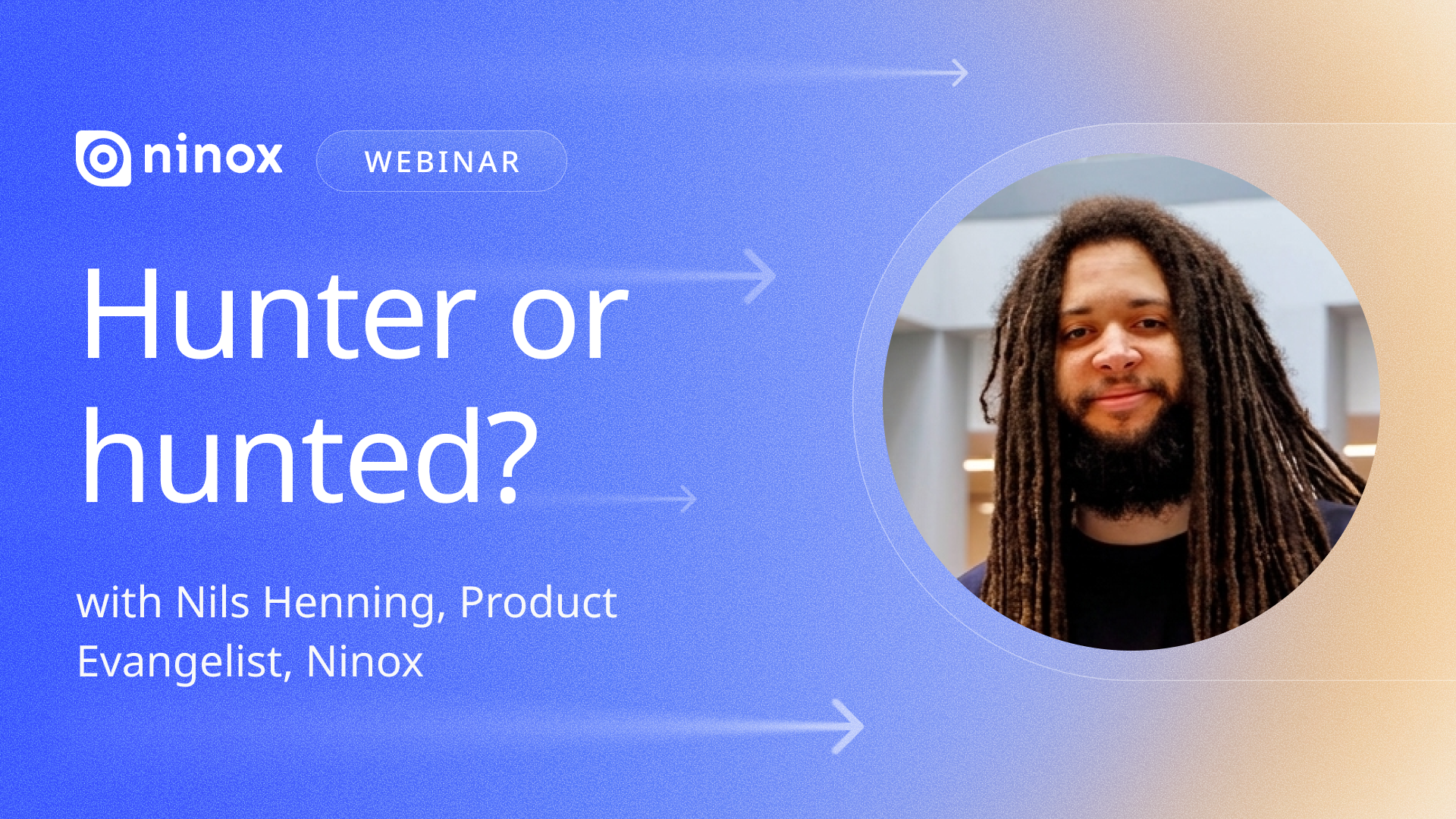 ninox WEBINAR

Hunter or hunted?

with Nils Henning, Product Evangelist, Ninox